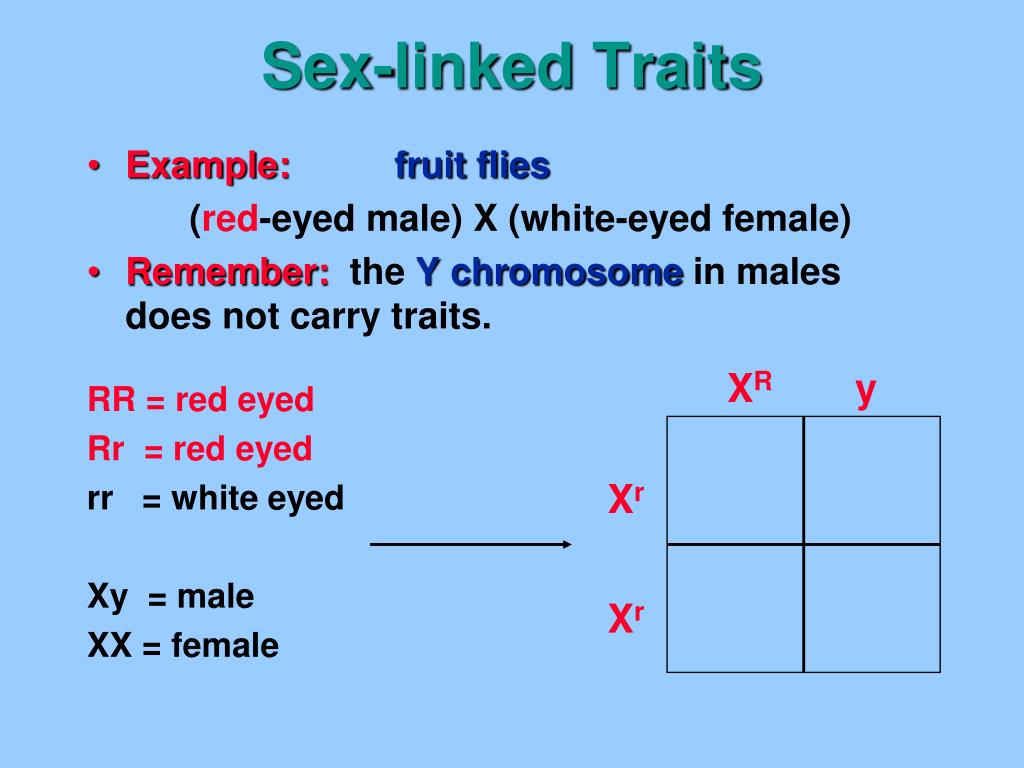 Sex-linked Traits

• Example: fruit flies
(red-eyed male) X (white-eyed female)

• Remember: the Y chromosome in males does not carry traits.

RR = red eyed
Rr = red eyed
rr = white eyed

Xy = male
XX = female

| | $X^R$ | y |
|---|---|---|
| $X^r$ | | |
| $X^r$ | | |